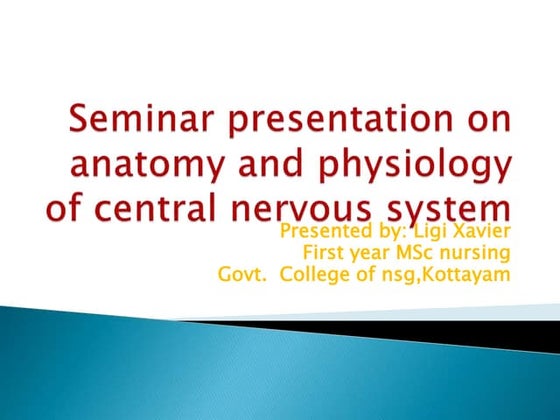 Seminar presentation on anatomy and physiology of central nervous system

Presented by: Ligi Xavier
First year MSc nursing
Govt. College of nsg,Kottayam